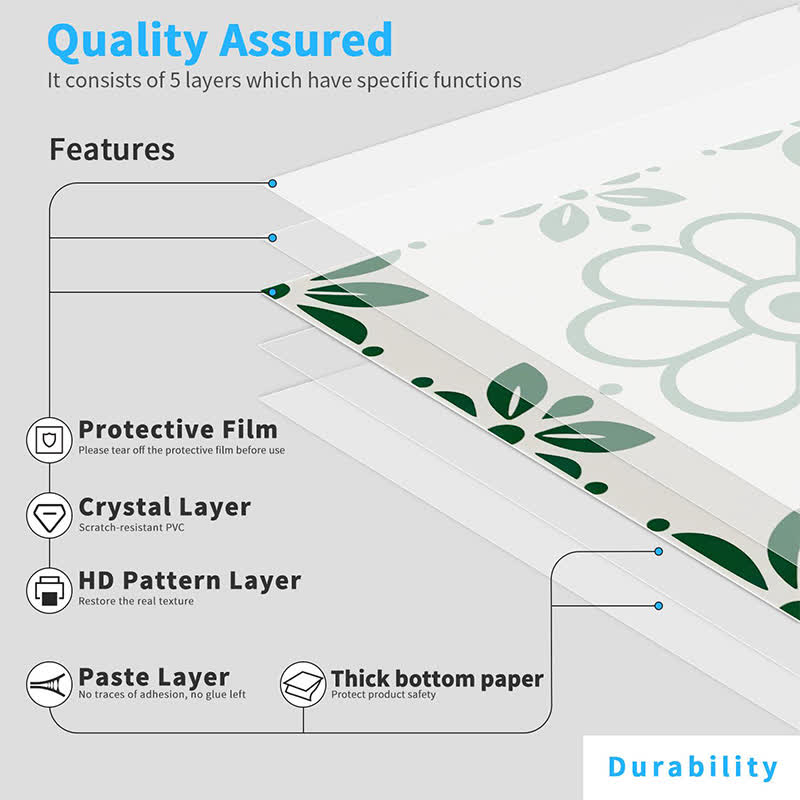 Quality Assured
It consists of 5 layers which have specific functions

Features

Protective Film
Please tear off the protective film before use

Crystal Layer
Scratch-resistant PVC

HD Pattern Layer
Restore the real texture

Paste Layer
No traces of adhesion, no glue left

Thick bottom paper
Protect product safety

Durability